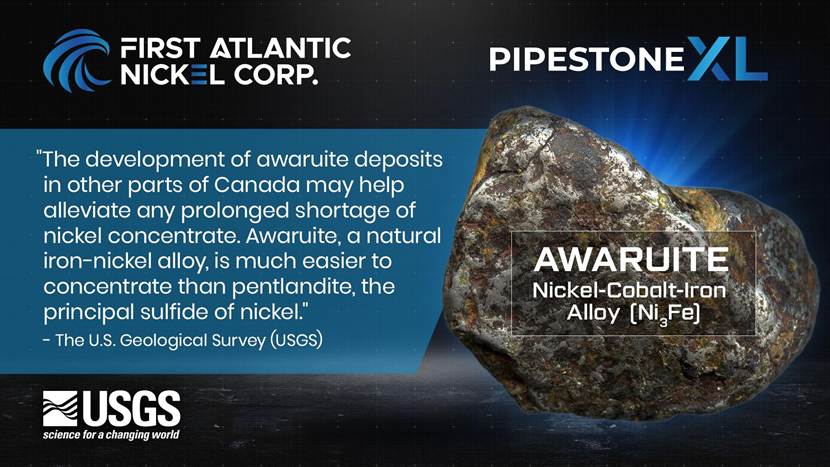 FIRST ATLANTIC NICKEL CORP.

PIPESTONE XL

"The development of awaruite deposits in other parts of Canada may help alleviate any prolonged shortage of nickel concentrate. Awaruite, a natural iron-nickel alloy, is much easier to concentrate than pentlandite, the principal sulfide of nickel."
- The U.S. Geological Survey (USGS)

AWARUITE
Nickel-Cobalt-Iron Alloy ($Ni_3Fe$)

USGS
science for a changing world